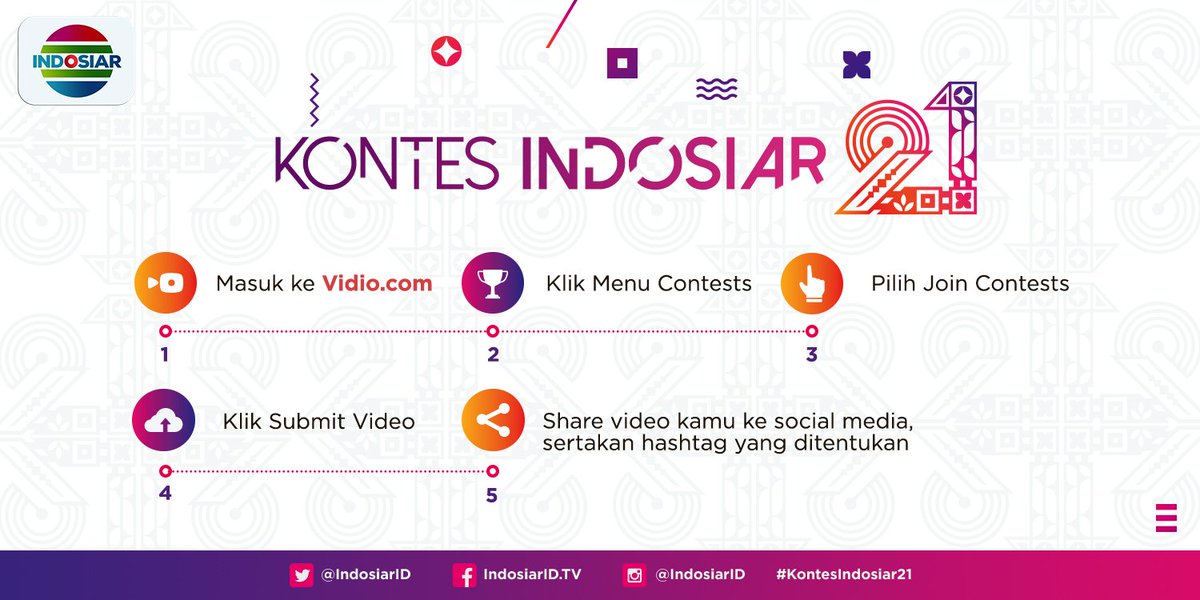 INDOSIAR

KONTES INDOSIAR 21

Masuk ke Vidio.com

1

Klik Menu Contests

2

Pilih Join Contests

3

Klik Submit Video

4

Share video kamu ke social media, sertakan hashtag yang ditentukan

5

@IndosiarID IndosiarID.TV @IndosiarID #KontesIndosiar21